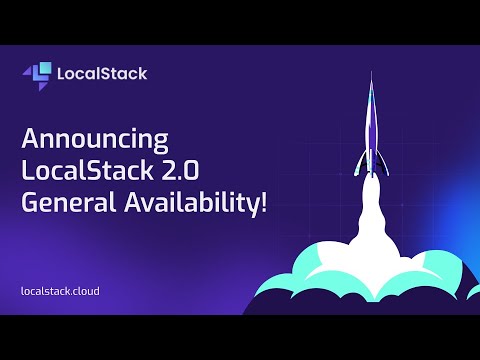 LocalStack

Announcing LocalStack 2.0 General Availability!

localstack.cloud